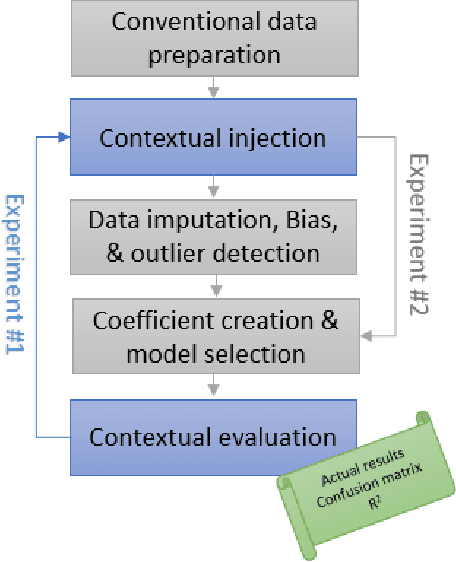 Conventional data preparation

Contextual injection

Data imputation, Bias, & outlier detection

Coefficient creation & model selection

Contextual evaluation

Experiment #1

Experiment #2

Actual results
Confusion matrix
$R^2$